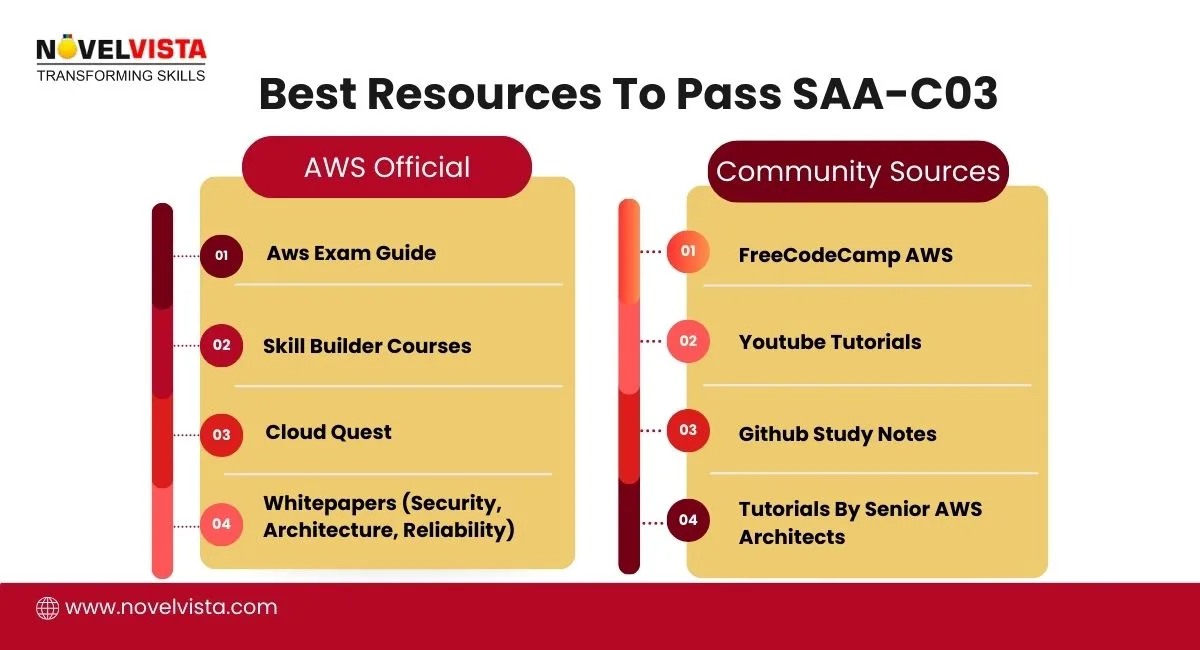 NOVELVISTA
TRANSFORMING SKILLS

Best Resources To Pass SAA-C03

AWS Official

01 Aws Exam Guide

02 Skill Builder Courses

03 Cloud Quest

04 Whitepapers (Security, Architecture, Reliability)

Community Sources

01 FreeCodeCamp AWS

02 Youtube Tutorials

03 Github Study Notes

04 Tutorials By Senior AWS Architects

www.novelvista.com